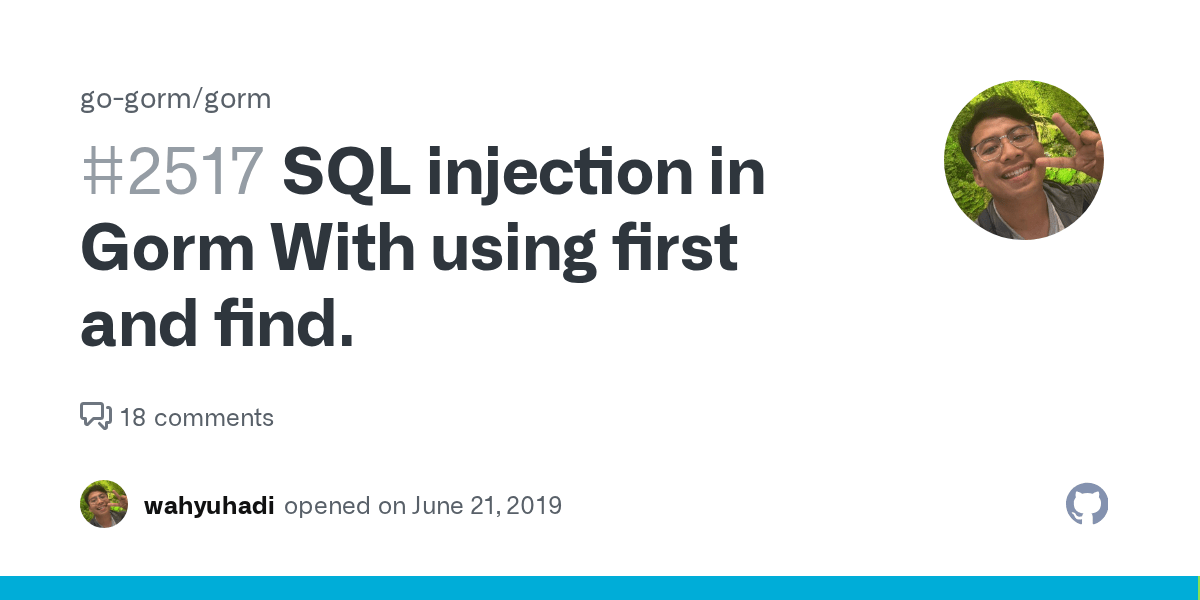 go-gorm/gorm

#2517 SQL injection in Gorm With using first and find.

18 comments

wahyuhadi opened on June 21, 2019